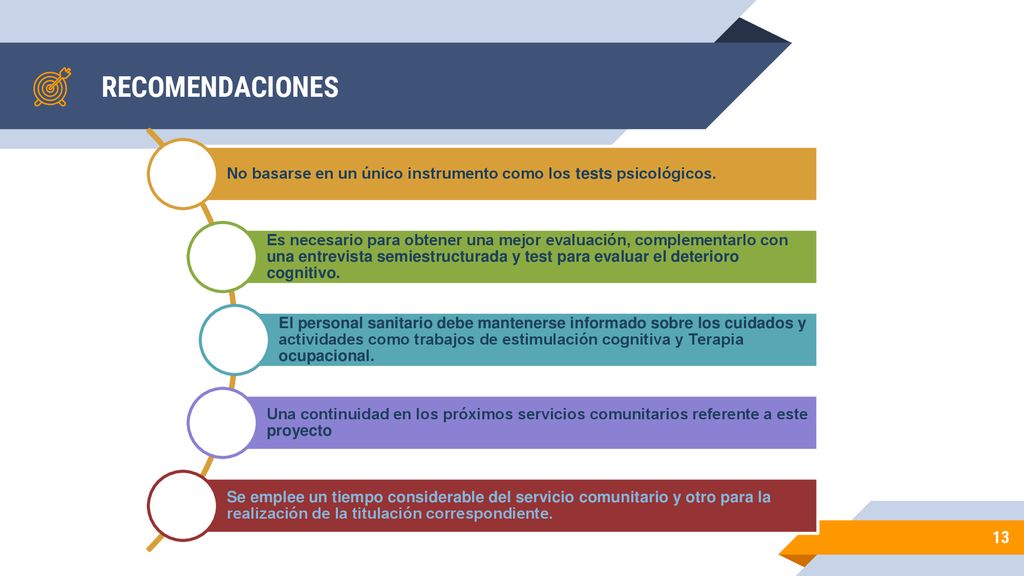 RECOMENDACIONES

No basarse en un único instrumento como los tests psicológicos.

Es necesario para obtener una mejor evaluación, complementarlo con una entrevista semiestructurada y test para evaluar el deterioro cognitivo.

El personal sanitario debe mantenerse informado sobre los cuidados y actividades como trabajos de estimulación cognitiva y Terapia ocupacional.

Una continuidad en los próximos servicios comunitarios referente a este proyecto

Se emplee un tiempo considerable del servicio comunitario y otro para la realización de la titulación correspondiente.

13